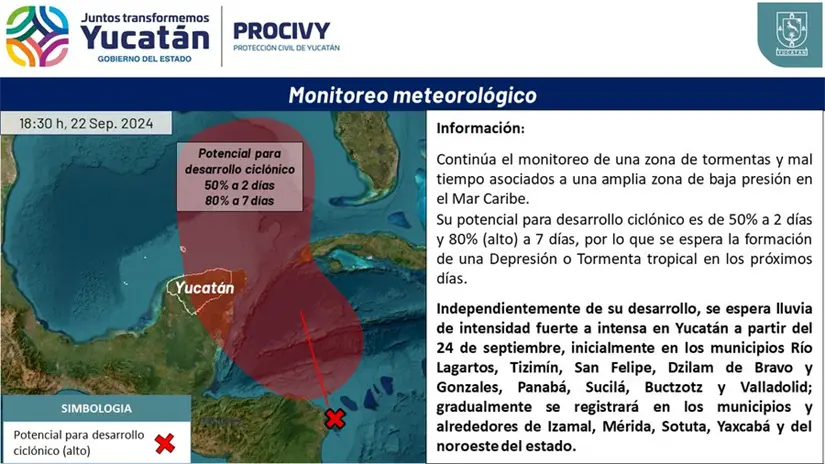 Juntos transformemos
Yucatán
GOBIERNO DEL ESTADO

PROCIVY
PROTECCIÓN CIVIL DE YUCATÁN

YUCATÁN

Monitoreo meteorológico

18:30 h, 22 Sep. 2024

Potencial para desarrollo ciclónico
50% a 2 días
80% a 7 días

Yucatán

SIMBOLOGIA
Potencial para desarrollo ciclónico (alto)

Información:

Continúa el monitoreo de una zona de tormentas y mal tiempo asociados a una amplia zona de baja presión en el Mar Caribe.
Su potencial para desarrollo ciclónico es de 50% a 2 días y 80% (alto) a 7 días, por lo que se espera la formación de una Depresión o Tormenta tropical en los próximos días.

Independientemente de su desarrollo, se espera lluvia de intensidad fuerte a intensa en Yucatán a partir del 24 de septiembre, inicialmente en los municipios Río Lagartos, Tizimín, San Felipe, Dzilam de Bravo y Gonzales, Panabá, Sucilá, Buctzotz y Valladolid; gradualmente se registrará en los municipios y alrededores de Izamal, Mérida, Sotuta, Yaxcabá y del noroeste del estado.